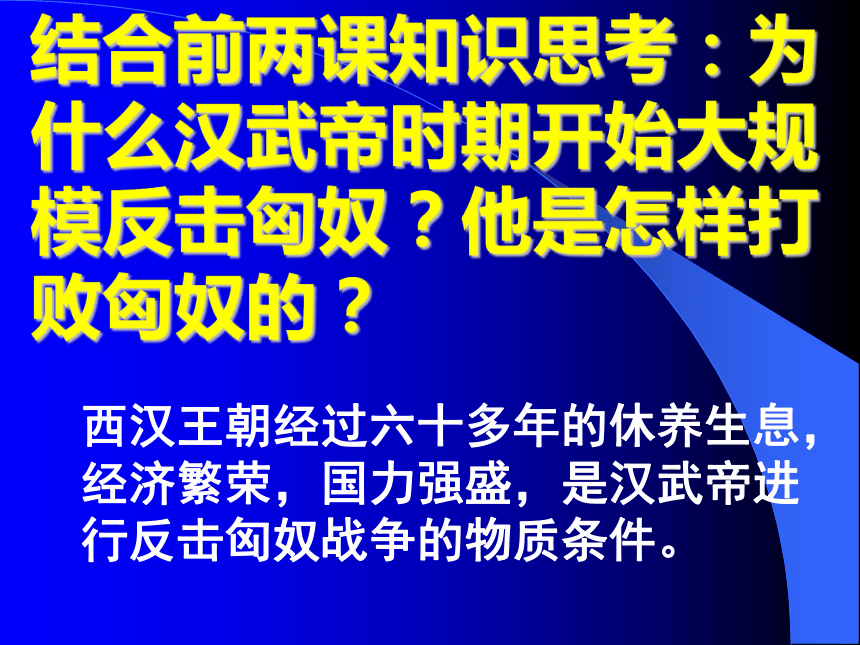 结合前两课知识思考：为什么汉武帝时期开始大规模反击匈奴？他是怎样打败匈奴的？

西汉王朝经过六十多年的休养生息，经济繁荣，国力强盛，是汉武帝进行反击匈奴战争的物质条件。